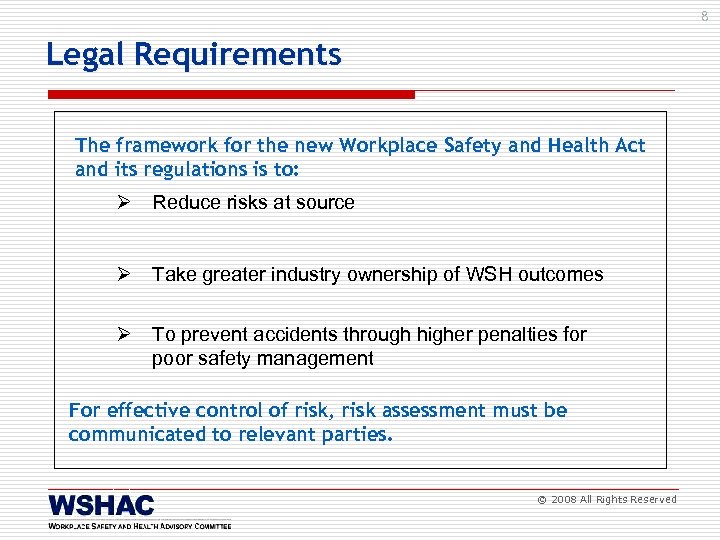 8

Legal Requirements

The framework for the new Workplace Safety and Health Act and its regulations is to:

➢ Reduce risks at source

➢ Take greater industry ownership of WSH outcomes

➢ To prevent accidents through higher penalties for poor safety management

For effective control of risk, risk assessment must be communicated to relevant parties.

WSHAC
WORKPLACE SAFETY AND HEALTH ADVISORY COMMITTEE

© 2008 All Rights Reserved